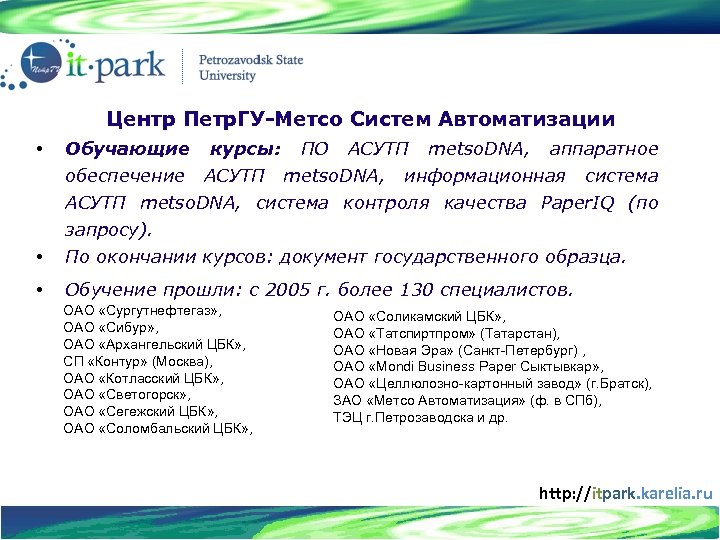 ПетрГУ it·park

Petrozavodsk State University

Центр ПетрГУ-Метсо Систем Автоматизации

• Обучающие курсы: ПО АСУТП metsoDNA, аппаратное обеспечение АСУТП metsoDNA, информационная система АСУТП metsoDNA, система контроля качества PaperIQ (по запросу).

• По окончании курсов: документ государственного образца.

• Обучение прошли: с 2005 г. более 130 специалистов.

ОАО «Сургутнефтегаз»,
ОАО «Сибур»,
ОАО «Архангельский ЦБК»,
СП «Контур» (Москва),
ОАО «Котласский ЦБК»,
ОАО «Светогорск»,
ОАО «Сегежский ЦБК»,
ОАО «Соломбальский ЦБК»,

ОАО «Соликамский ЦБК»,
ОАО «Татспиртпром» (Татарстан),
ОАО «Новая Эра» (Санкт-Петербург) ,
ОАО «Mondi Business Paper Сыктывкар»,
ОАО «Целлюлозно-картонный завод» (г.Братск),
ЗАО «Метсо Автоматизация» (ф. в СПб),
ТЭЦ г.Петрозаводска и др.

http://itpark.karelia.ru